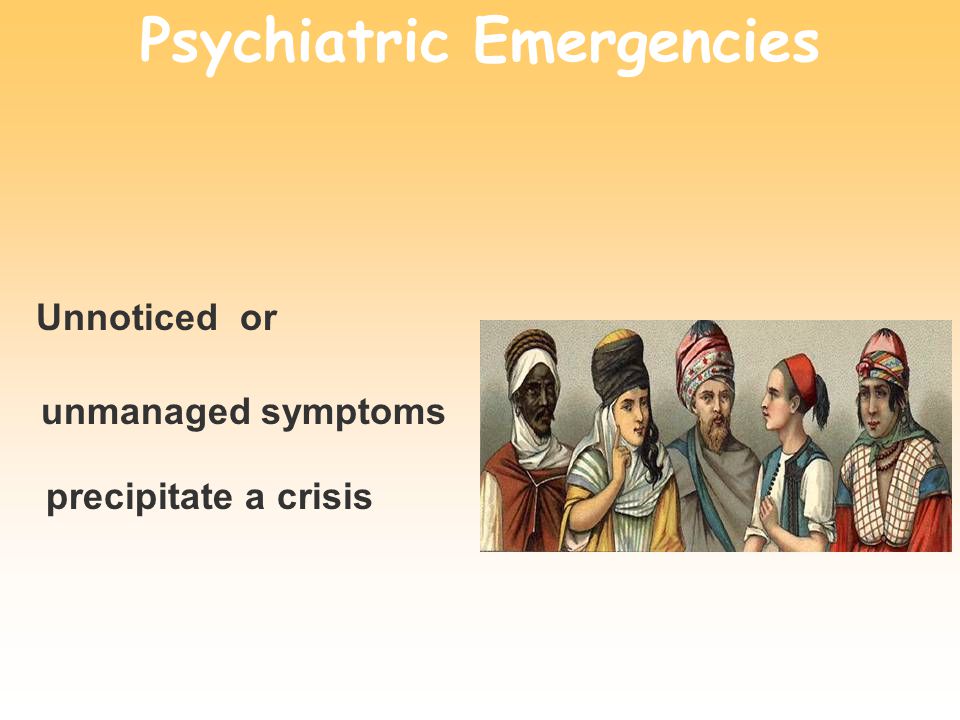 Psychiatric Emergencies

Unnoticed or

unmanaged symptoms

precipitate a crisis